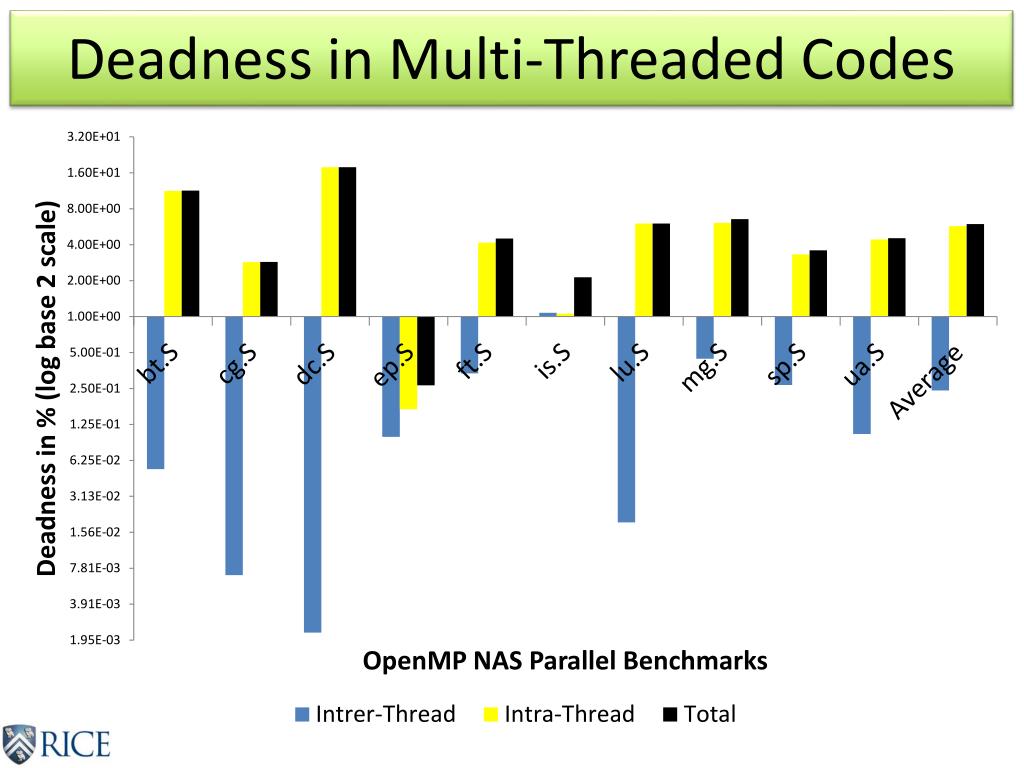 Deadness in Multi-Threaded Codes

Deadness in % (log base 2 scale)

3.20E+01
1.60E+01
8.00E+00
4.00E+00
2.00E+00
1.00E+00
5.00E-01
2.50E-01
1.25E-01
6.25E-02
3.13E-02
1.56E-02
7.81E-03
3.91E-03
1.95E-03

bt.S
cg.S
dc.S
ep.S
ft.S
is.S
lu.S
mg.S
sp.S
ua.S
Average

OpenMP NAS Parallel Benchmarks

Intrer-Thread
Intra-Thread
Total

RICE